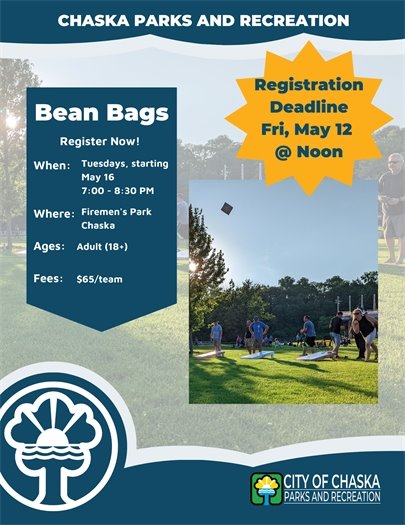 CHASKA PARKS AND RECREATION

Bean Bags

Register Now!

When: Tuesdays, starting May 16 7:00 - 8:30 PM

Where: Firemen's Park Chaska

Ages: Adult (18+)

Fees: $65/team

Registration Deadline Fri, May 12 @ Noon

CITY OF CHASKA
PARKS AND RECREATION